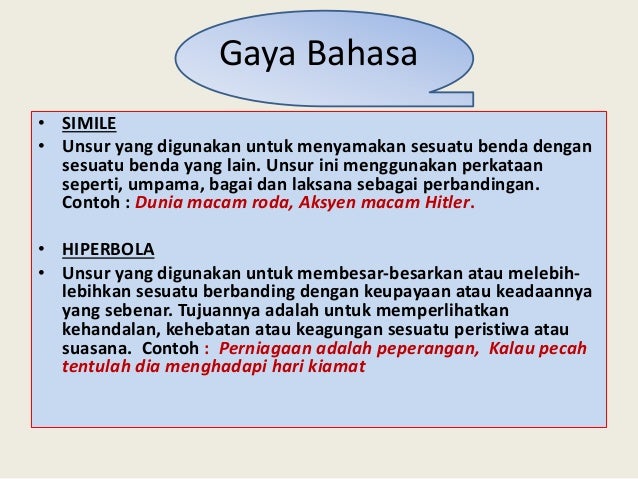 Gaya Bahasa

• SIMILE
• Unsur yang digunakan untuk menyamakan sesuatu benda dengan sesuatu benda yang lain. Unsur ini menggunakan perkataan seperti, umpama, bagai dan laksana sebagai perbandingan. Contoh : Dunia macam roda, Aksyen macam Hitler.

• HIPERBOLA
• Unsur yang digunakan untuk membesar-besarkan atau melebih-lebihkan sesuatu berbanding dengan keupayaan atau keadaannya yang sebenar. Tujuannya adalah untuk memperlihatkan kehandalan, kehebatan atau keagungan sesuatu peristiwa atau suasana. Contoh : Perniagaan adalah peperangan, Kalau pecah tentulah dia menghadapi hari kiamat